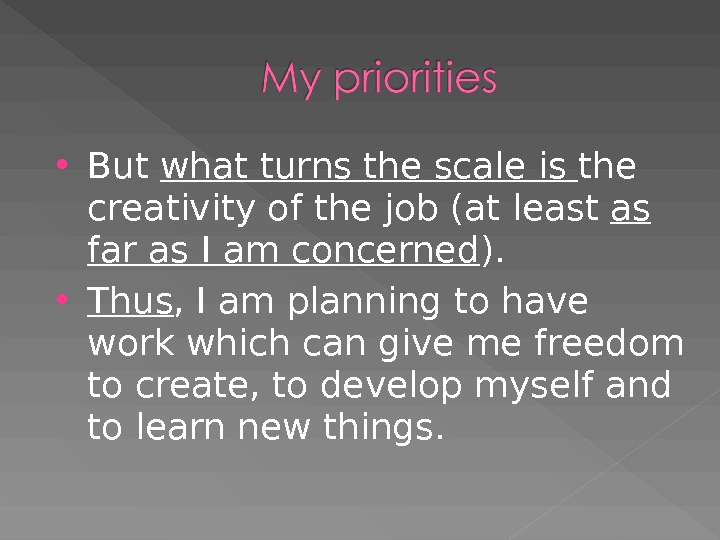 My priorities

• But what turns the scale is the creativity of the job (at least as far as I am concerned).

• Thus, I am planning to have work which can give me freedom to create, to develop myself and to learn new things.